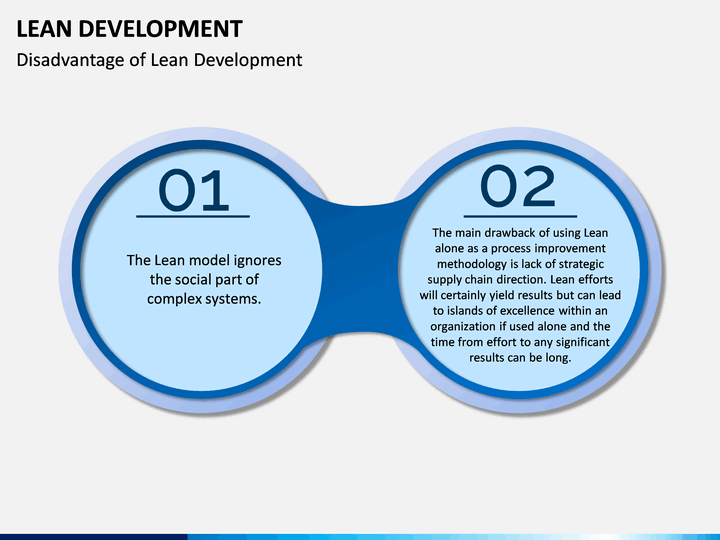 LEAN DEVELOPMENT

Disadvantage of Lean Development

01

The Lean model ignores the social part of complex systems.

02

The main drawback of using Lean alone as a process improvement methodology is lack of strategic supply chain direction. Lean efforts will certainly yield results but can lead to islands of excellence within an organization if used alone and the time from effort to any significant results can be long.